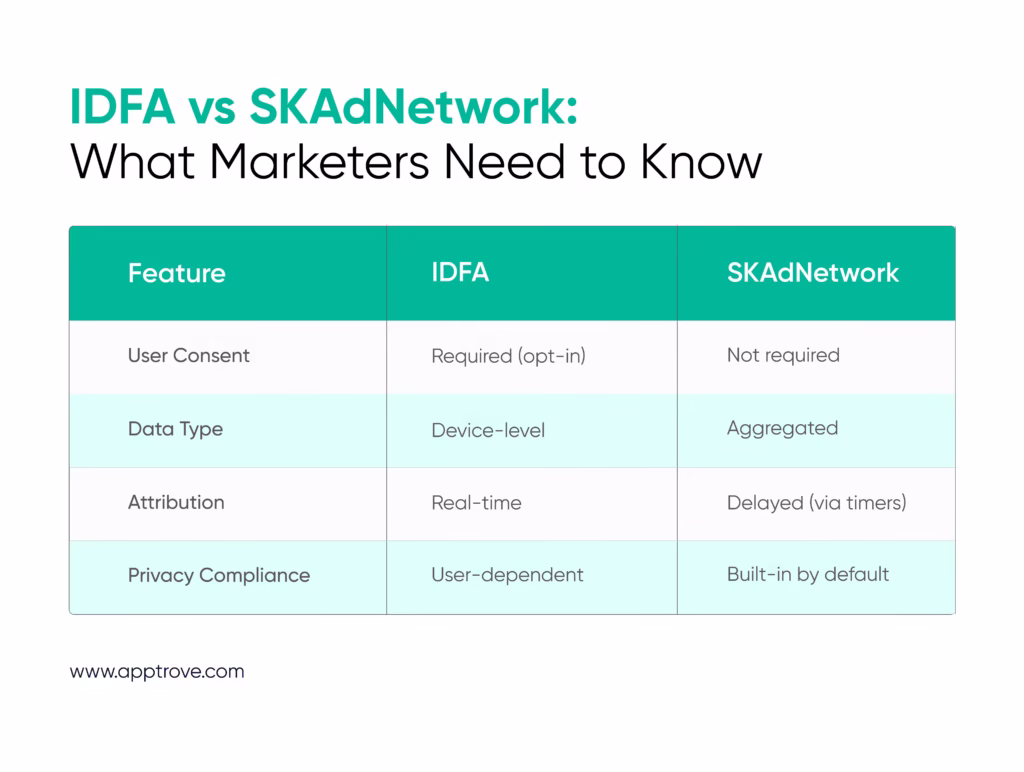 IDFA vs SKAdNetwork:
What Marketers Need to Know

| Feature | IDFA | SKAdNetwork |
|---|---|---|
| User Consent | Required (opt-in) | Not required |
| Data Type | Device-level | Aggregated |
| Attribution | Real-time | Delayed (via timers) |
| Privacy Compliance | User-dependent | Built-in by default |

www.apptrove.com